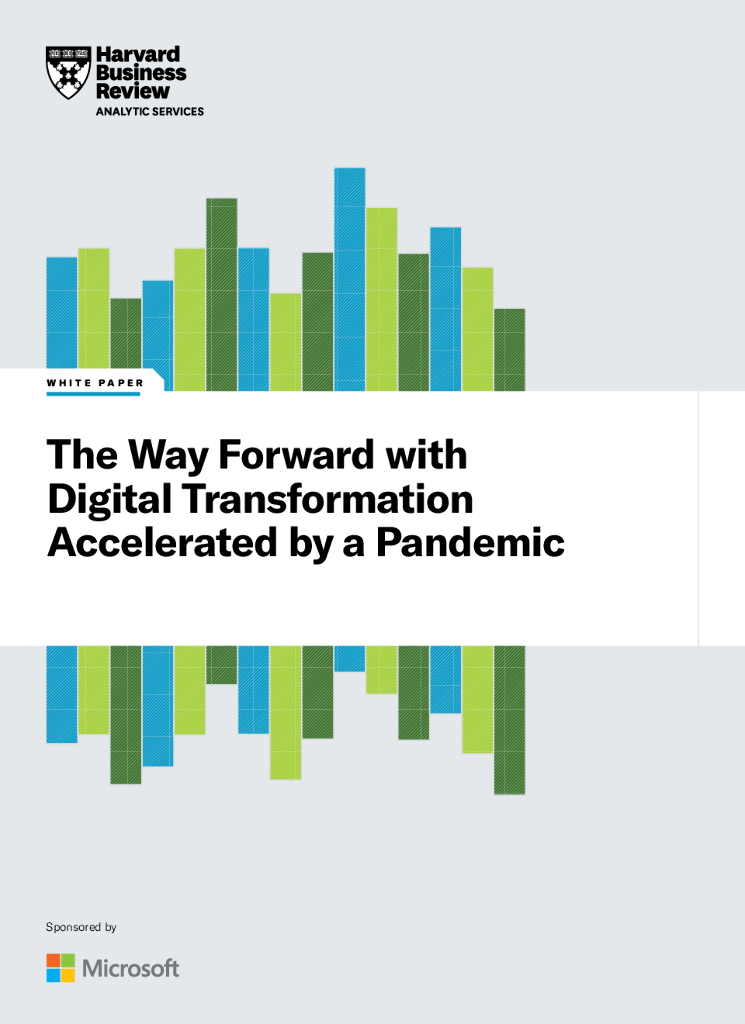 Harvard Business Review
ANALYTIC SERVICES

WHITE PAPER

The Way Forward with Digital Transformation Accelerated by a Pandemic

Sponsored by

Microsoft